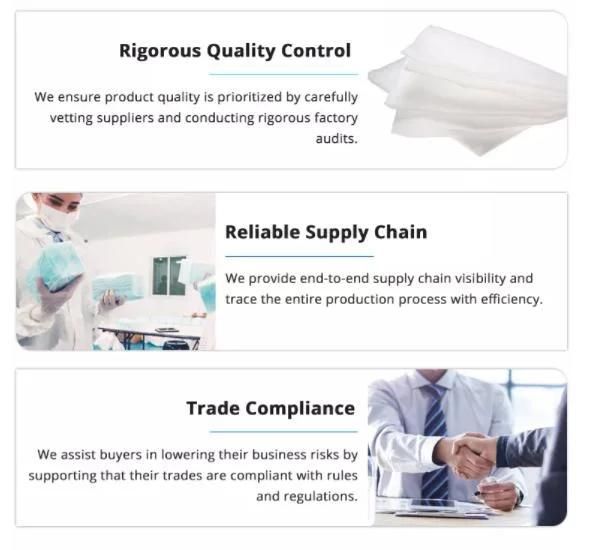 Rigorous Quality Control

We ensure product quality is prioritized by carefully vetting suppliers and conducting rigorous factory audits.

Reliable Supply Chain

We provide end-to-end supply chain visibility and trace the entire production process with efficiency.

Trade Compliance

We assist buyers in lowering their business risks by supporting that their trades are compliant with rules and regulations.